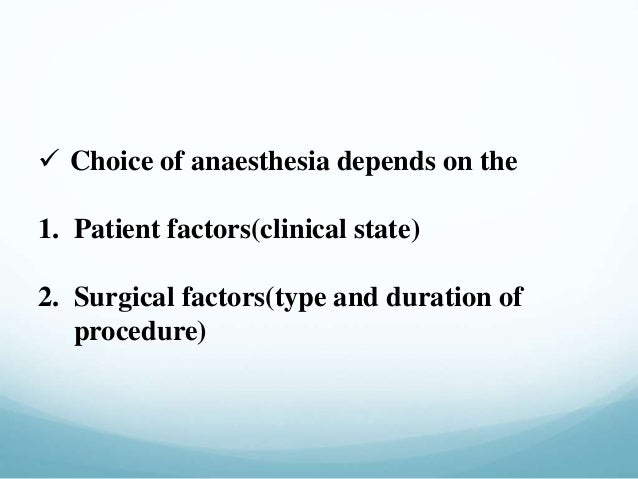 ✓ Choice of anaesthesia depends on the

1. Patient factors(clinical state)

2. Surgical factors(type and duration of procedure)